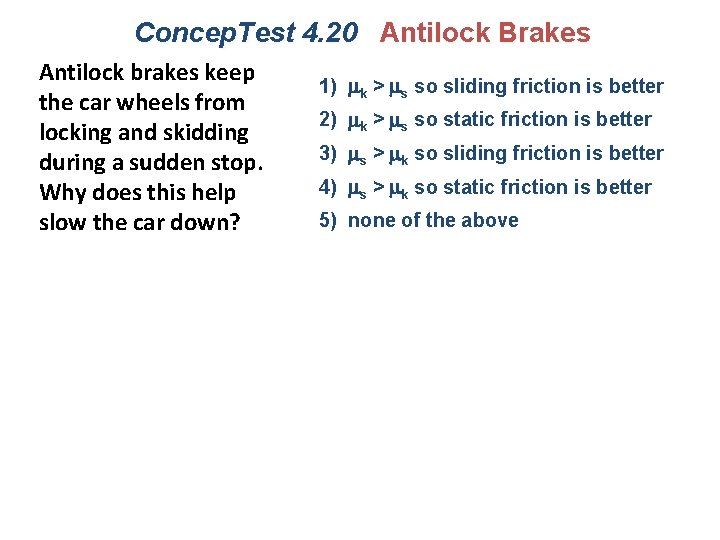 ConcepTest 4.20 Antilock Brakes

Antilock brakes keep the car wheels from locking and skidding during a sudden stop. Why does this help slow the car down?

1) $\mu_k > \mu_s$ so sliding friction is better
2) $\mu_k > \mu_s$ so static friction is better
3) $\mu_s > \mu_k$ so sliding friction is better
4) $\mu_s > \mu_k$ so static friction is better
5) none of the above